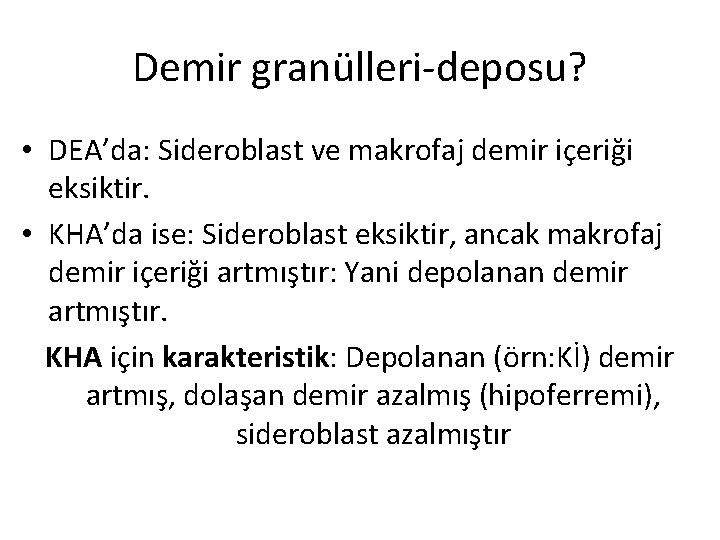 Demir granülleri-deposu?

• DEA'da: Sideroblast ve makrofaj demir içeriği eksiktir.
• KHA'da ise: Sideroblast eksiktir, ancak makrofaj demir içeriği artmıştır: Yani depolanan demir artmıştır.

KHA için karakteristik: Depolanan (örn:Kİ) demir artmış, dolaşan demir azalmış (hipoferremi), sideroblast azalmıştır